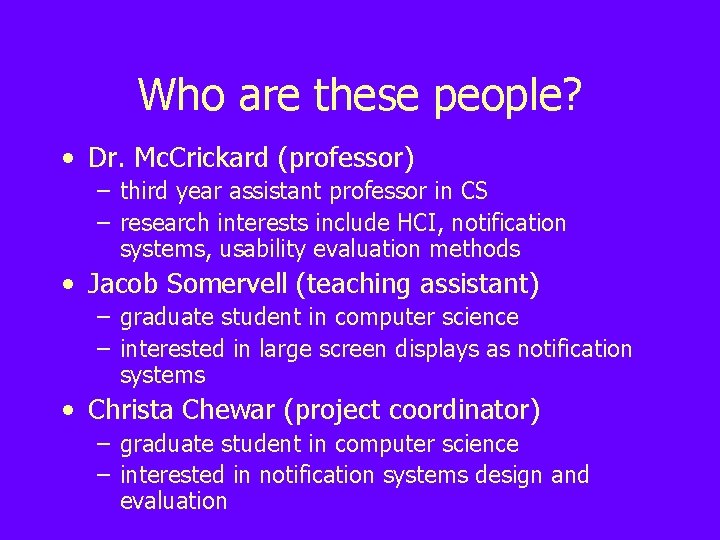 Who are these people?

• Dr. McCrickard (professor)
– third year assistant professor in CS
– research interests include HCI, notification systems, usability evaluation methods

• Jacob Somervell (teaching assistant)
– graduate student in computer science
– interested in large screen displays as notification systems

• Christa Chewar (project coordinator)
– graduate student in computer science
– interested in notification systems design and evaluation